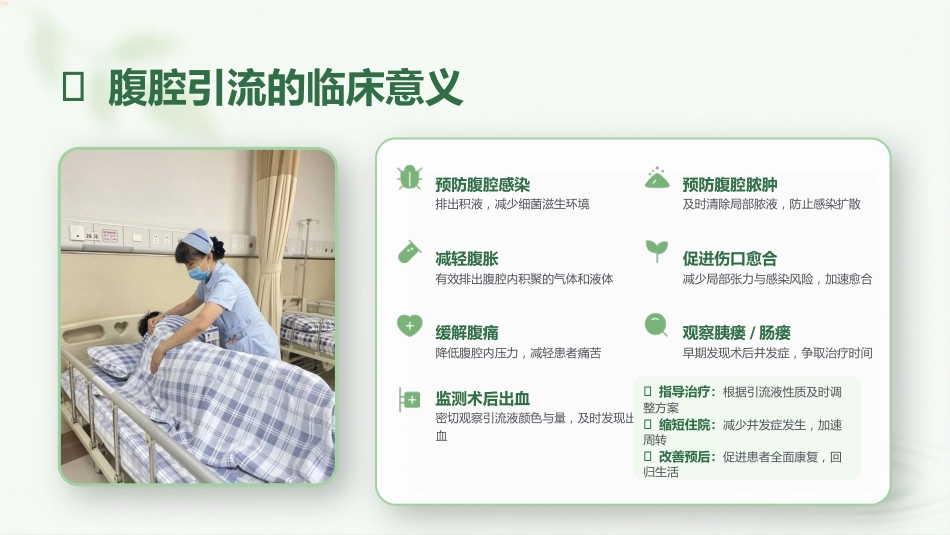 腹腔引流的临床意义

预防腹腔感染
排出积液，减少细菌滋生环境

减轻腹胀
有效排出腹腔内积聚的气体和液体

缓解腹痛
降低腹腔内压力，减轻患者痛苦

监测术后出血
密切观察引流液颜色与量，及时发现出血

预防腹腔脓肿
及时清除局部脓液，防止感染扩散

促进伤口愈合
减少局部张力与感染风险，加速愈合

观察胰瘘 / 肠瘘
早期发现术后并发症，争取治疗时间

指导治疗：根据引流液性质及时调整方案
缩短住院：减少并发症发生，加速周转
改善预后：促进患者全面康复，回归生活